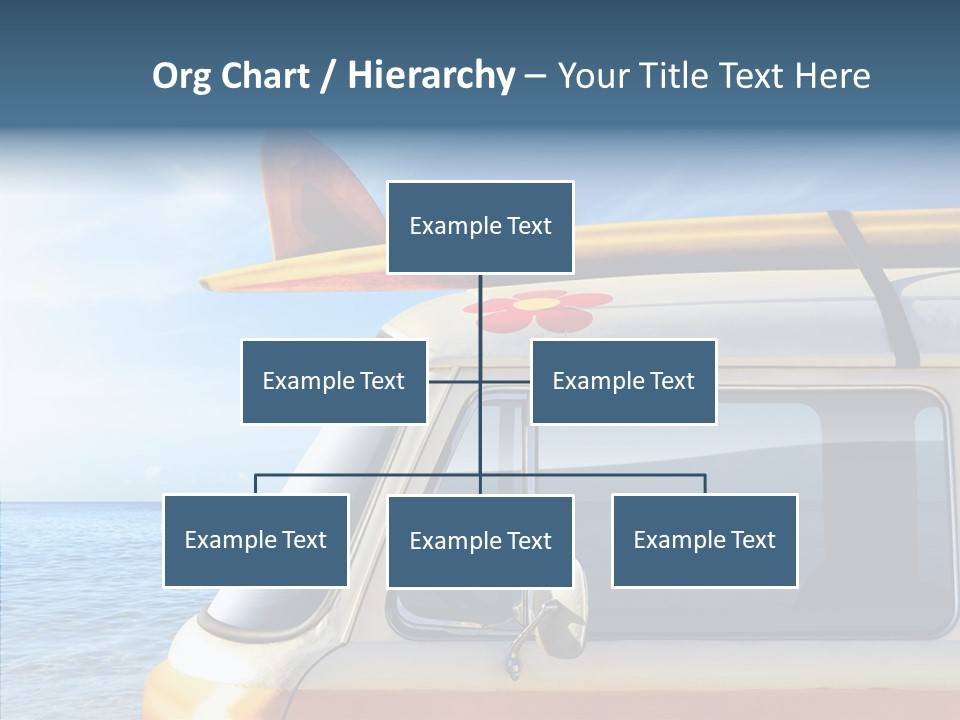 Org Chart / Hierarchy – Your Title Text Here

Example Text

Example Text

Example Text

Example Text

Example Text

Example Text